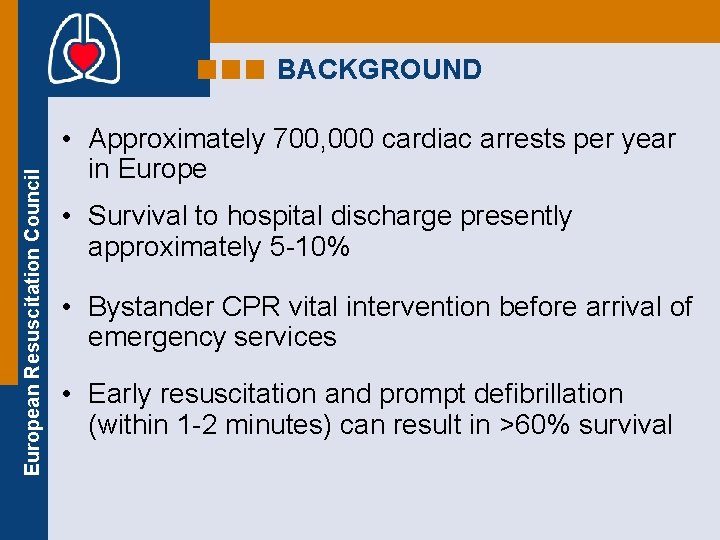 European Resuscitation Council

BACKGROUND

• Approximately 700,000 cardiac arrests per year in Europe

• Survival to hospital discharge presently approximately 5-10%

• Bystander CPR vital intervention before arrival of emergency services

• Early resuscitation and prompt defibrillation (within 1-2 minutes) can result in >60% survival